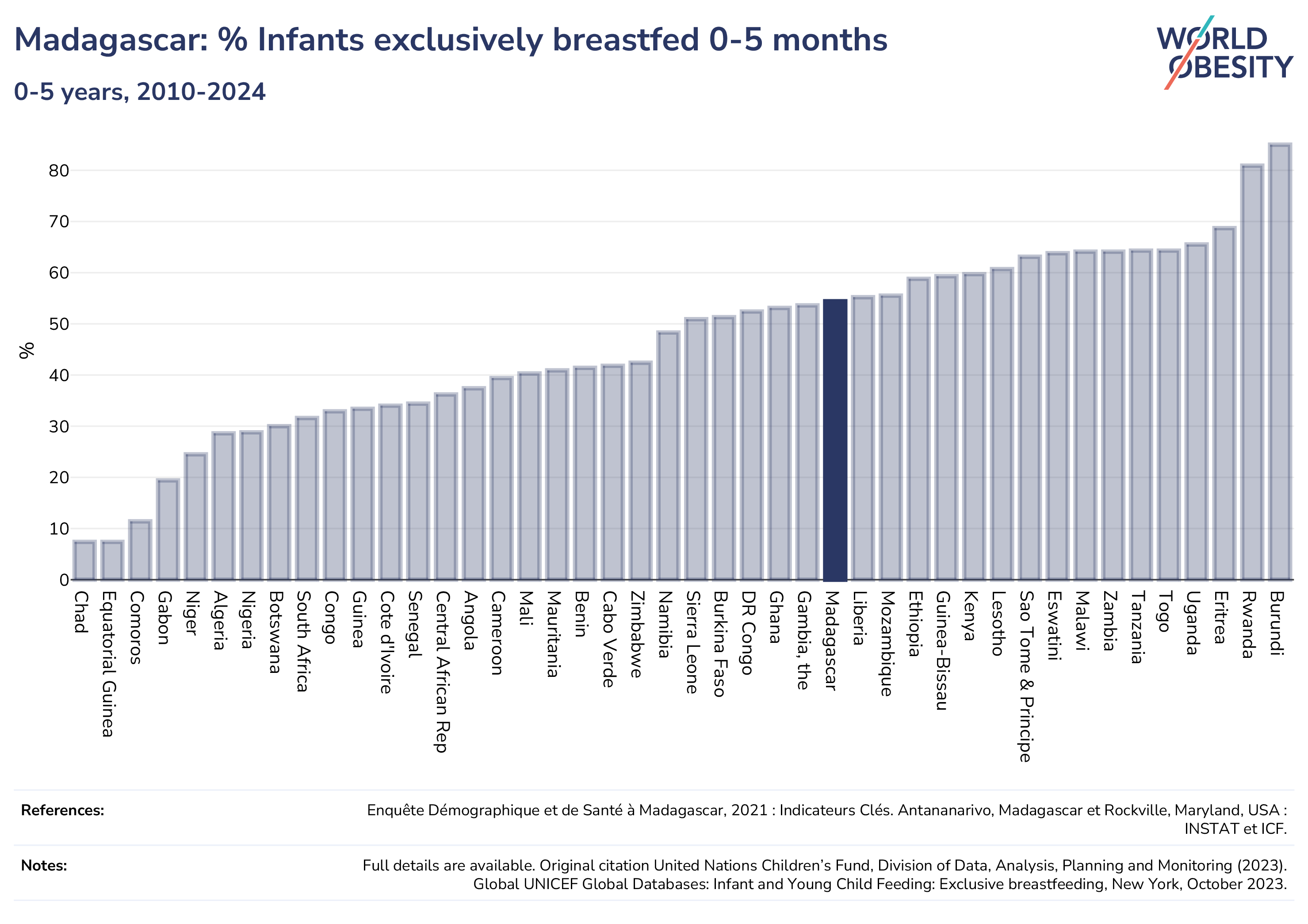 Madagascar: % Infants exclusively breastfed 0-5 months

0-5 years, 2010-2024

WORLD OBESITY

%

80
70
60
50
40
30
20
10
0

Chad
Equatorial Guinea
Comoros
Gabon
Niger
Algeria
Nigeria
Botswana
South Africa
Congo
Guinea
Cote d'Ivoire
Senegal
Central African Rep
Angola
Cameroon
Mali
Mauritania
Benin
Cabo Verde
Zimbabwe
Namibia
Sierra Leone
Burkina Faso
DR Congo
Ghana
Gambia, the
Madagascar
Liberia
Mozambique
Ethiopia
Guinea-Bissau
Kenya
Lesotho
Sao Tome & Principe
Eswatini
Malawi
Zambia
Tanzania
Togo
Uganda
Eritrea
Rwanda
Burundi

References: Enquête Démographique et de Santé à Madagascar, 2021 : Indicateurs Clés. Antananarivo, Madagascar et Rockville, Maryland, USA : INSTAT et ICF.

Notes: Full details are available. Original citation United Nations Children's Fund, Division of Data, Analysis, Planning and Monitoring (2023). Global UNICEF Global Databases: Infant and Young Child Feeding: Exclusive breastfeeding, New York, October 2023.